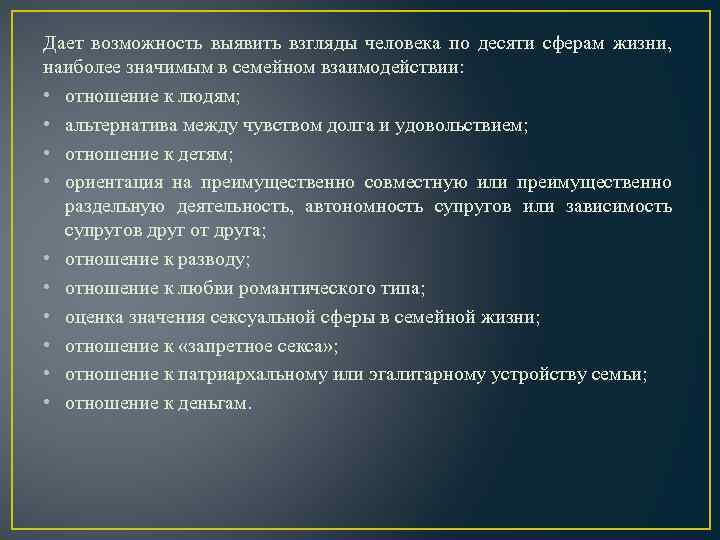 Дает возможность выявить взгляды человека по десяти сферам жизни, наиболее значимым в семейном взаимодействии:

• отношение к людям;
• альтернатива между чувством долга и удовольствием;
• отношение к детям;
• ориентация на преимущественно совместную или преимущественно раздельную деятельность, автономность супругов или зависимость супругов друг от друга;
• отношение к разводу;
• отношение к любви романтического типа;
• оценка значения сексуальной сферы в семейной жизни;
• отношение к «запретное секса»;
• отношение к патриархальному или эгалитарному устройству семьи;
• отношение к деньгам.